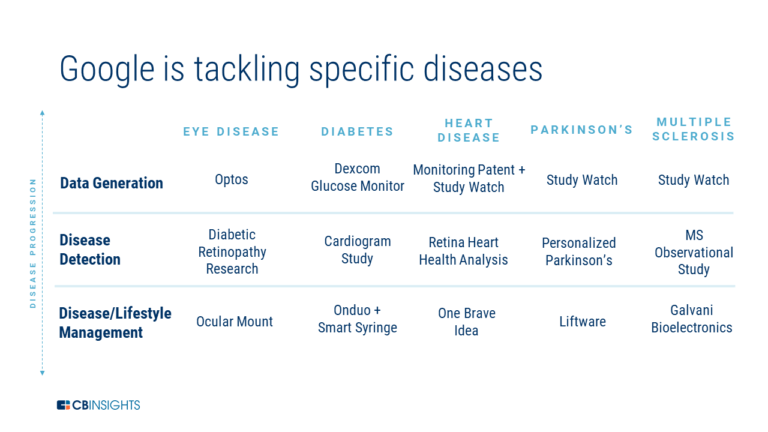 Google is tackling specific diseases

DISEASE PROGRESSION

| | EYE DISEASE | DIABETES | HEART DISEASE | PARKINSON'S | MULTIPLE SCLEROSIS |
|---|---|---|---|---|---|
| Data Generation | Optos | Dexcom Glucose Monitor | Monitoring Patent + Study Watch | Study Watch | Study Watch |
| Disease Detection | Diabetic Retinopathy Research | Cardiogram Study | Retina Heart Health Analysis | Personalized Parkinson's | MS Observational Study |
| Disease/Lifestyle Management | Ocular Mount | Onduo + Smart Syringe | One Brave Idea | Liftware | Galvani Bioelectronics |

CBINSIGHTS